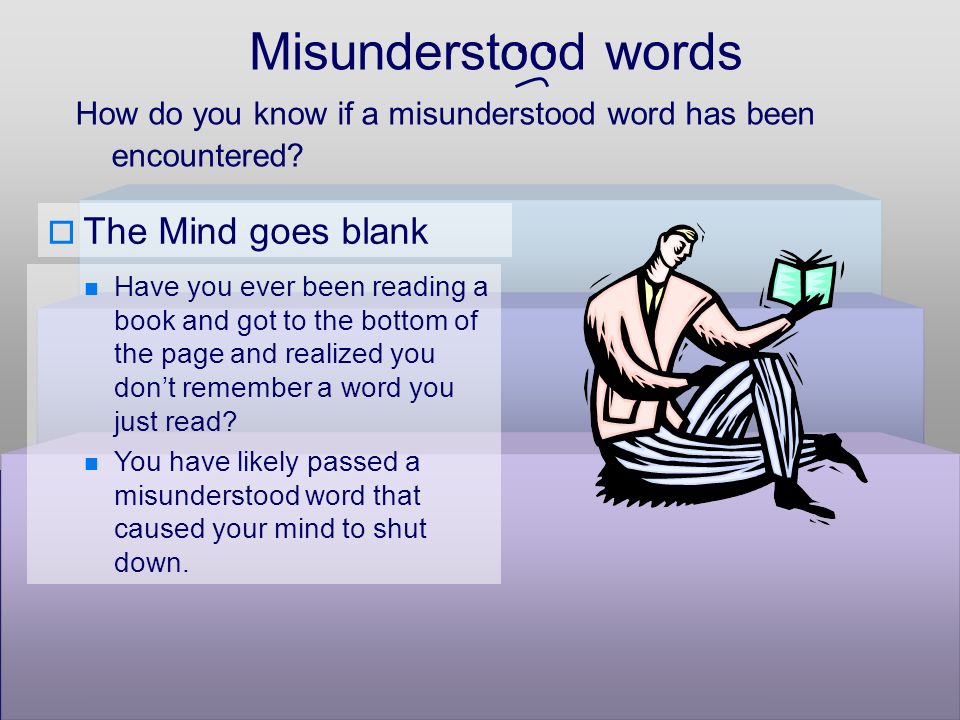 Misunderstood words

How do you know if a misunderstood word has been encountered?

The Mind goes blank

Have you ever been reading a book and got to the bottom of the page and realized you don't remember a word you just read?

You have likely passed a misunderstood word that caused your mind to shut down.